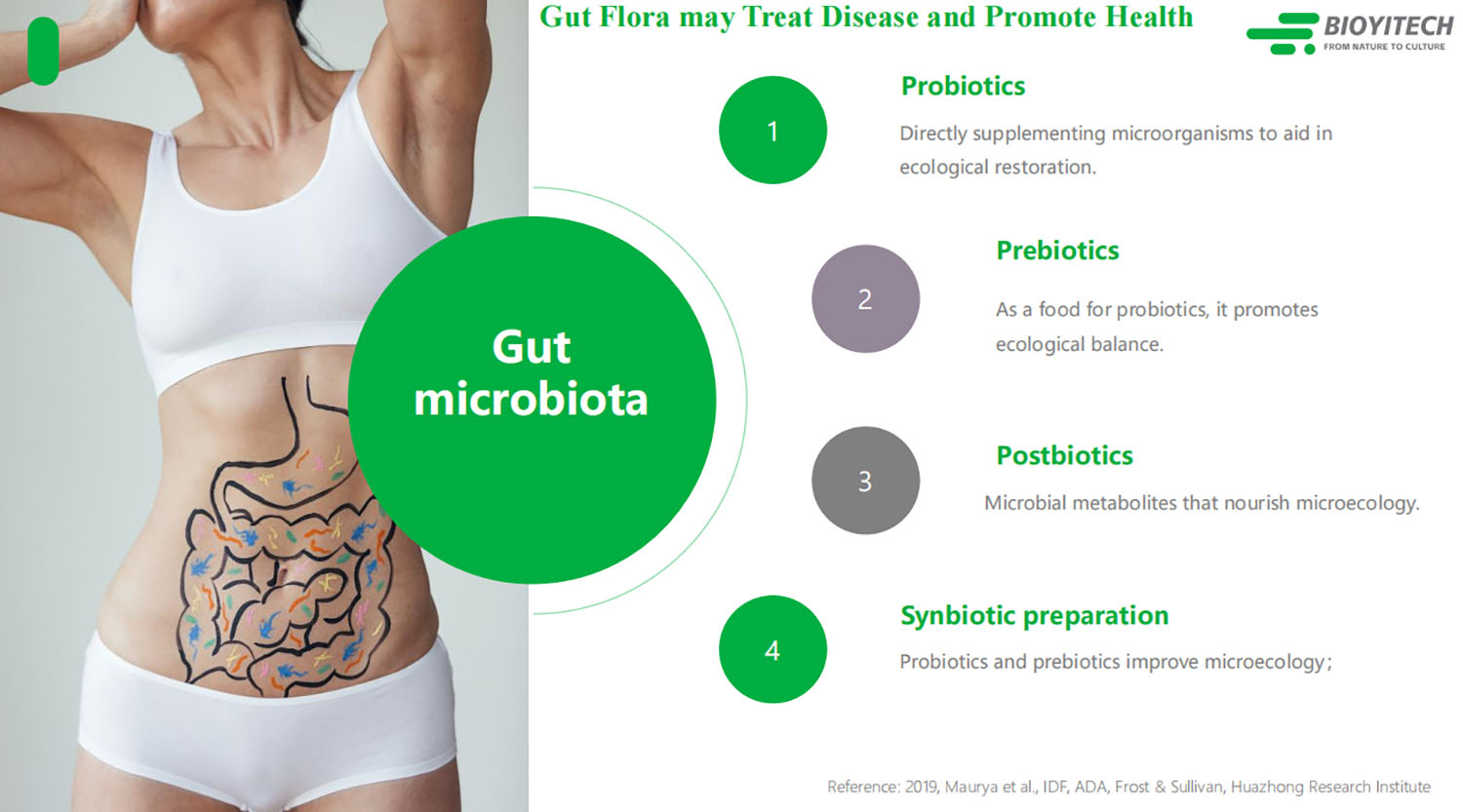 Gut Flora may Treat Disease and Promote Health

BIOYITECH
FROM NATURE TO CULTURE

Gut microbiota

1
Probiotics
Directly supplementing microorganisms to aid in ecological restoration.

2
Prebiotics
As a food for probiotics, it promotes ecological balance.

3
Postbiotics
Microbial metabolites that nourish microecology.

4
Synbiotic preparation
Probiotics and prebiotics improve microecology;

Reference: 2019, Maurya et al., IDF, ADA, Frost & Sullivan, Huazhong Research Institute